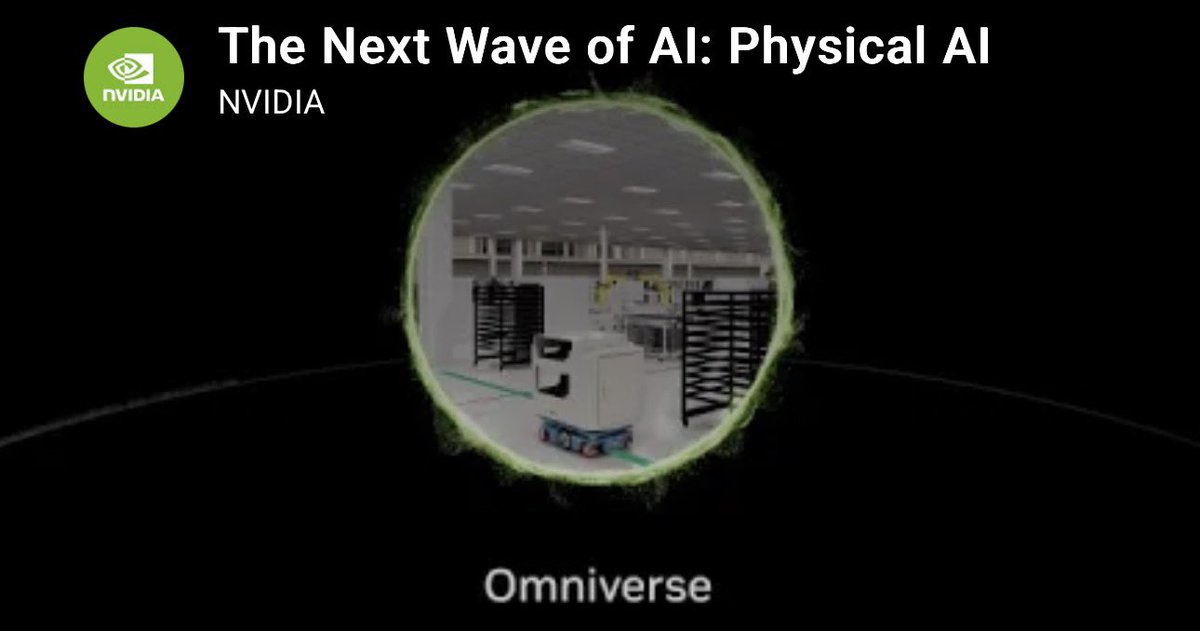 NVIDIA

The Next Wave of AI: Physical AI
NVIDIA

Omniverse